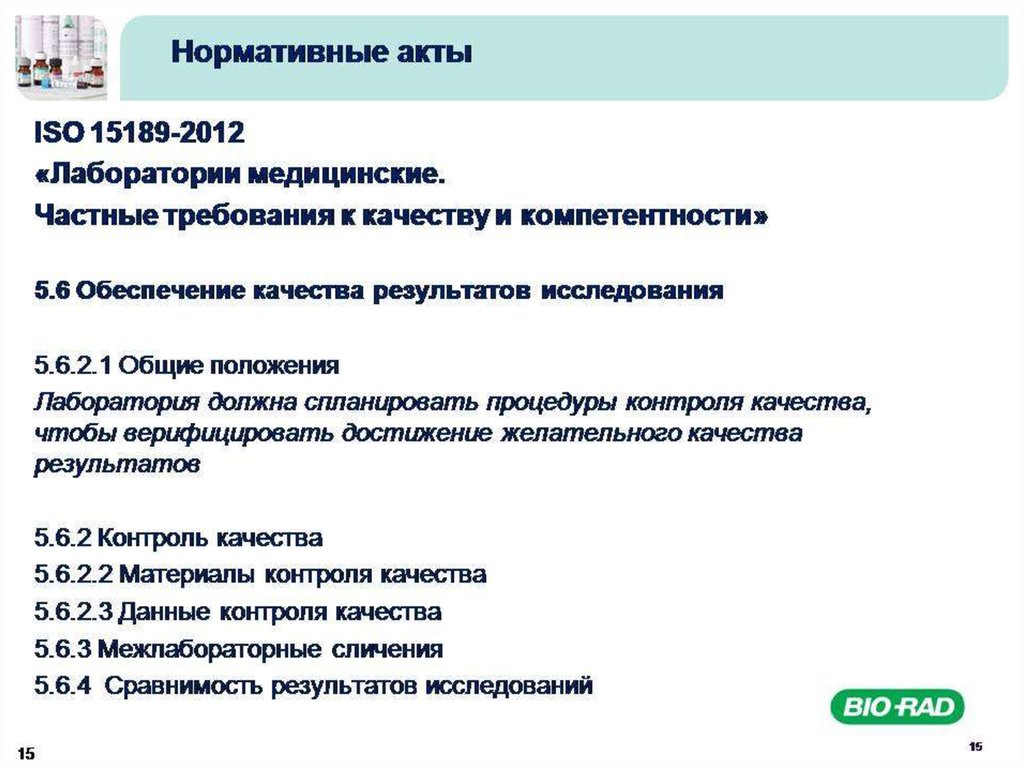 Нормативные акты

ISO 15189-2012
«Лаборатории медицинские.
Частные требования к качеству и компетентности»

5.6 Обеспечение качества результатов исследования

5.6.2.1 Общие положения
Лаборатория должна спланировать процедуры контроля качества, чтобы верифицировать достижение желательного качества результатов

5.6.2 Контроль качества
5.6.2.2 Материалы контроля качества
5.6.2.3 Данные контроля качества
5.6.3 Межлабораторные сличения
5.6.4 Сравнимость результатов исследований

BIO-RAD

15

15